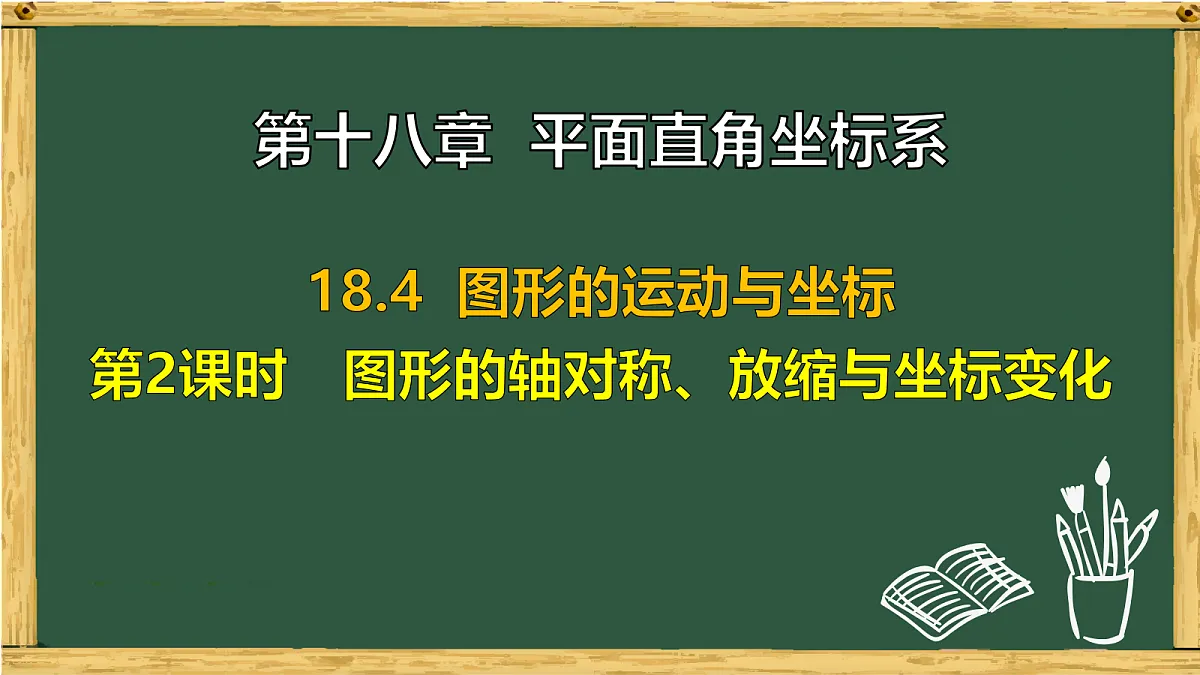 第十八章 平面直角坐标系

18.4 图形的运动与坐标

第2课时 图形的轴对称、放缩与坐标变化